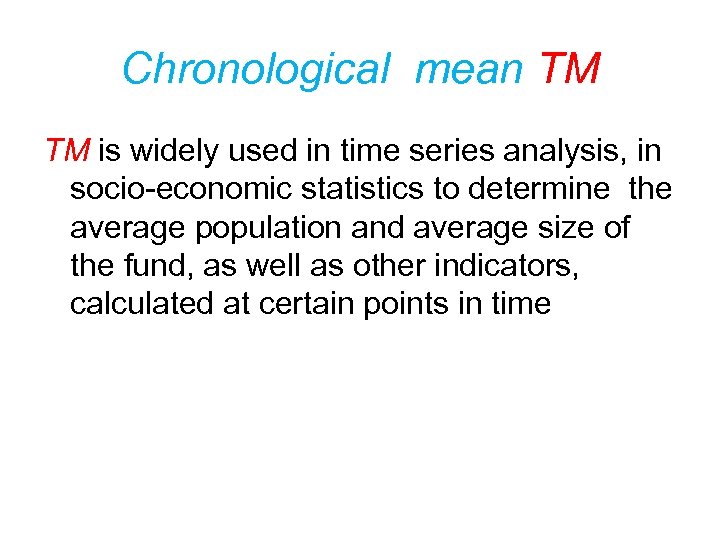 Chronological mean TM

TM is widely used in time series analysis, in socio-economic statistics to determine the average population and average size of the fund, as well as other indicators, calculated at certain points in time